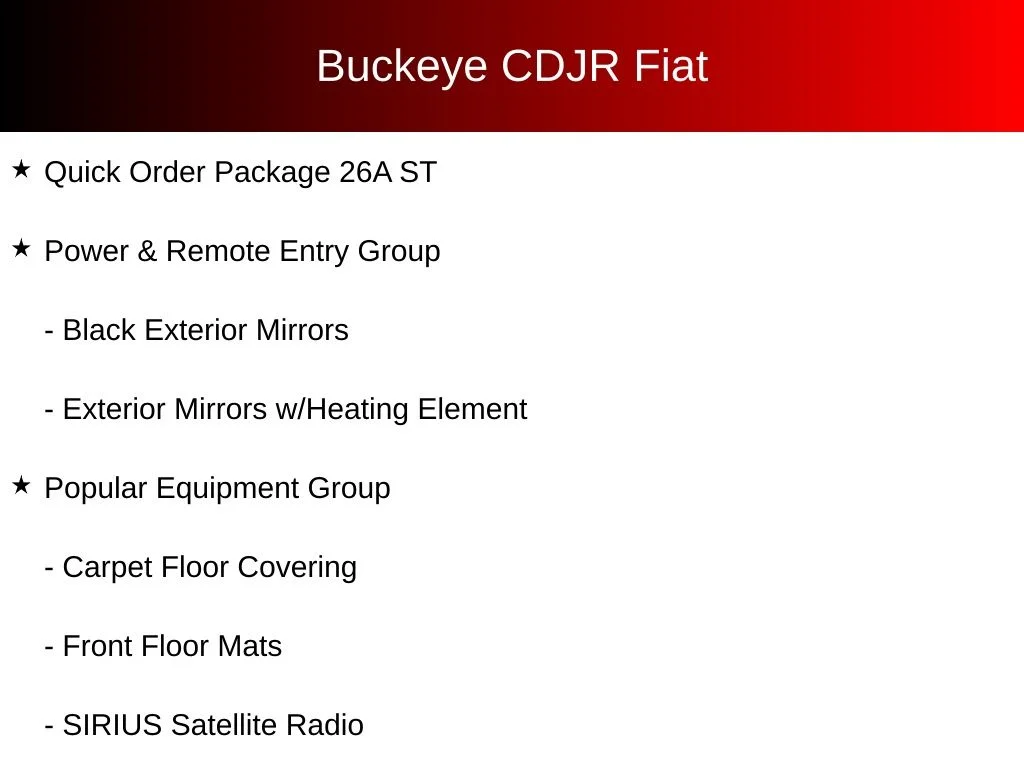 Buckeye CDJR Fiat

★ Quick Order Package 26A ST

★ Power & Remote Entry Group

- Black Exterior Mirrors

- Exterior Mirrors w/Heating Element

★ Popular Equipment Group

- Carpet Floor Covering

- Front Floor Mats

- SIRIUS Satellite Radio